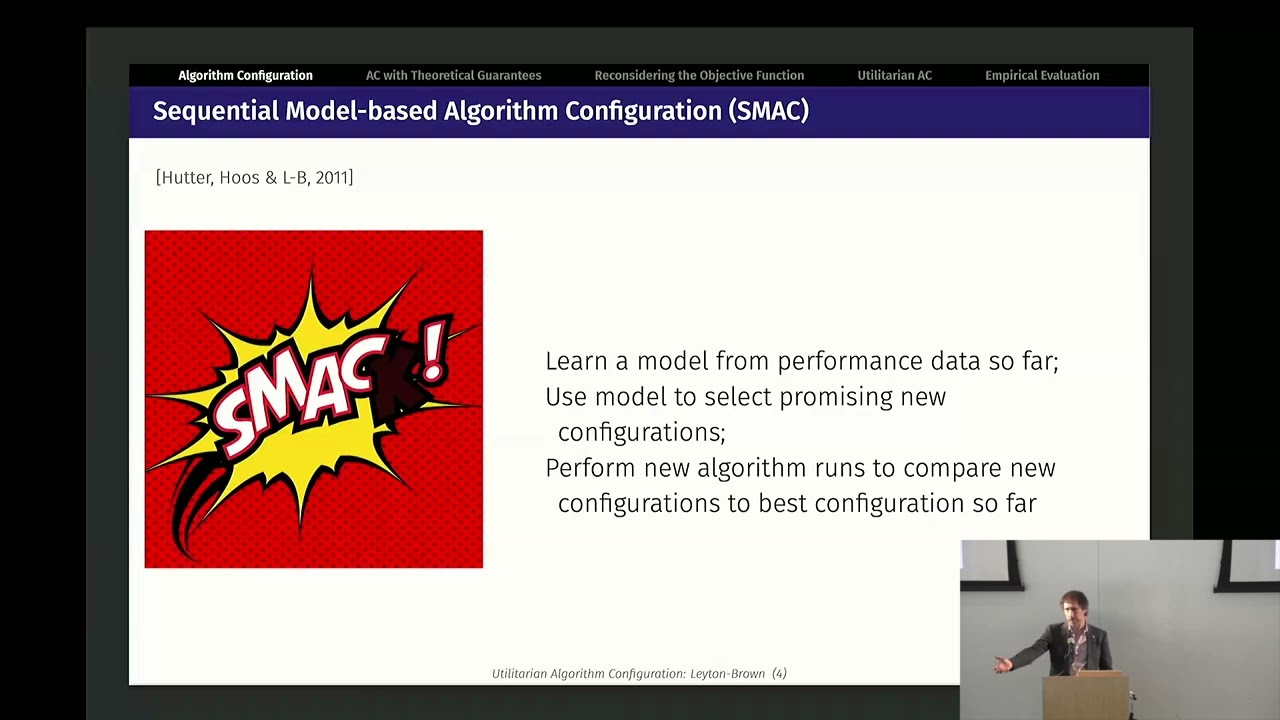 Algorithm Configuration AC with Theoretical Guarantees Reconsidering the Objective Function Utilitarian AC Empirical Evaluation

Sequential Model-based Algorithm Configuration (SMAC)

[Hutter, Hoos & L-B, 2011]

SMACK!

Learn a model from performance data so far;
Use model to select promising new configurations;
Perform new algorithm runs to compare new configurations to best configuration so far

Utilitarian Algorithm Configuration: Leyton-Brown (4)